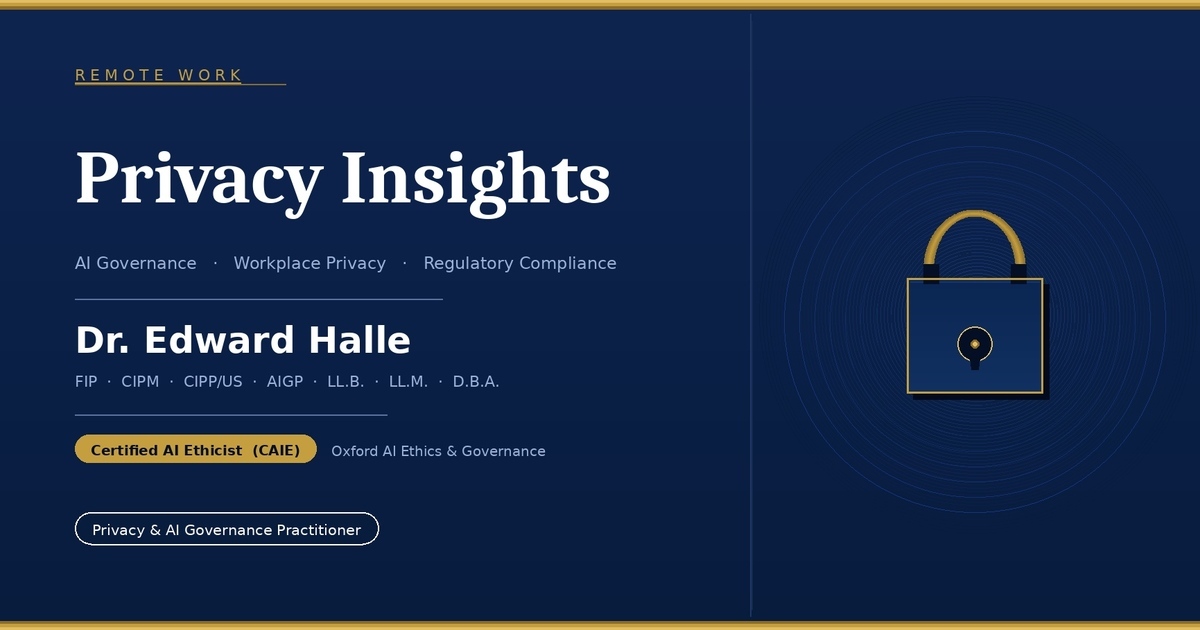 REMOTE WORK

Privacy Insights

AI Governance · Workplace Privacy · Regulatory Compliance

Dr. Edward Halle

FIP · CIPM · CIPP/US · AIGP · LL.B. · LL.M. · D.B.A.

Certified AI Ethicist (CAIE)

Oxford AI Ethics & Governance

Privacy & AI Governance Practitioner